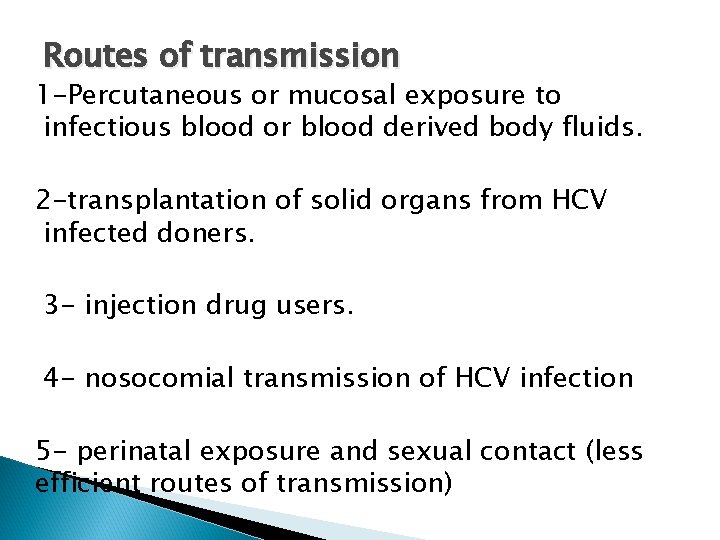 Routes of transmission

1-Percutaneous or mucosal exposure to infectious blood or blood derived body fluids.

2-transplantation of solid organs from HCV infected doners.

3- injection drug users.

4- nosocomial transmission of HCV infection

5- perinatal exposure and sexual contact (less efficient routes of transmission)